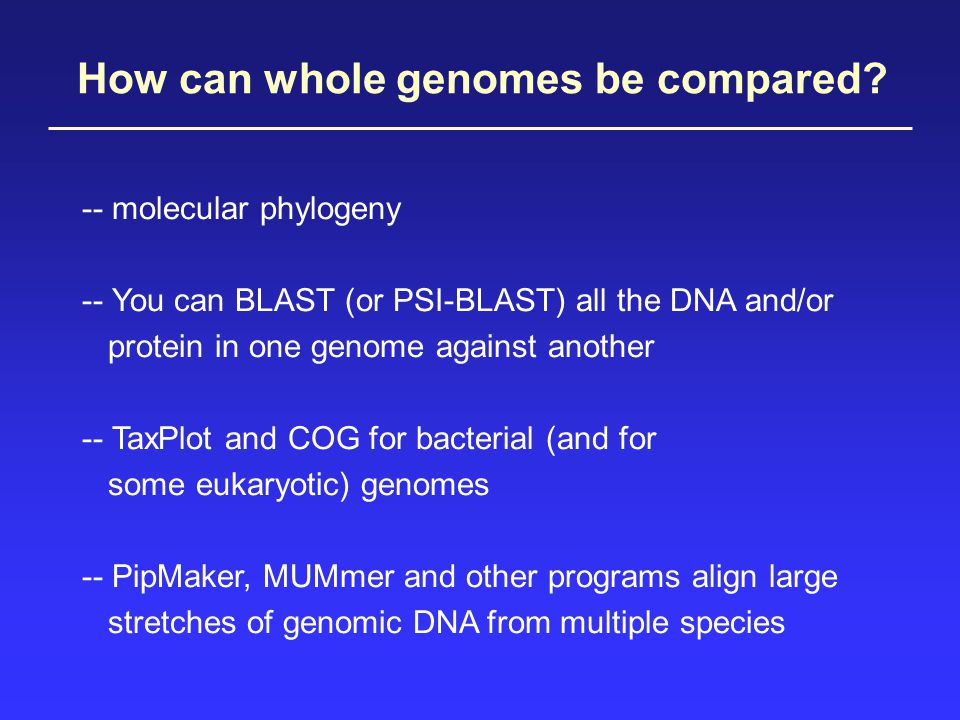 How can whole genomes be compared?

-- molecular phylogeny

-- You can BLAST (or PSI-BLAST) all the DNA and/or protein in one genome against another

-- TaxPlot and COG for bacterial (and for some eukaryotic) genomes

-- PipMaker, MUMmer and other programs align large stretches of genomic DNA from multiple species